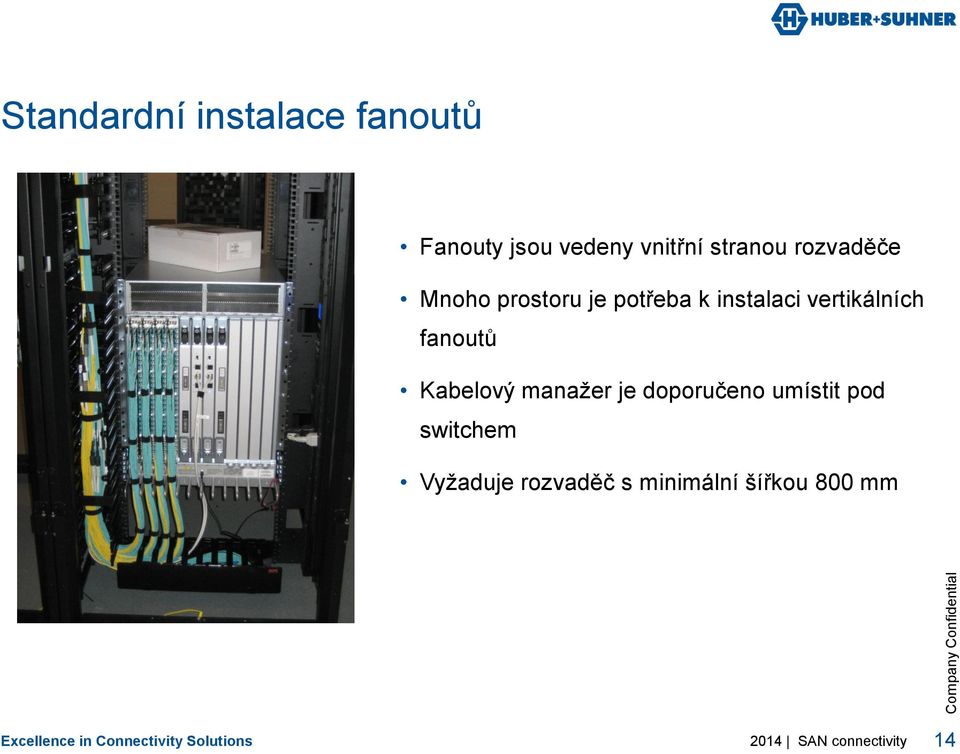 HUBER+SUHNER

Standardní instalace fanoutů

• Fanouty jsou vedeny vnitřní stranou rozvaděče

• Mnoho prostoru je potřeba k instalaci vertikálních fanoutů

• Kabelový manažer je doporučeno umístit pod switchem

• Vyžaduje rozvaděč s minimální šířkou 800 mm

Company Confidential

Excellence in Connectivity Solutions

2014 | SAN connectivity 14